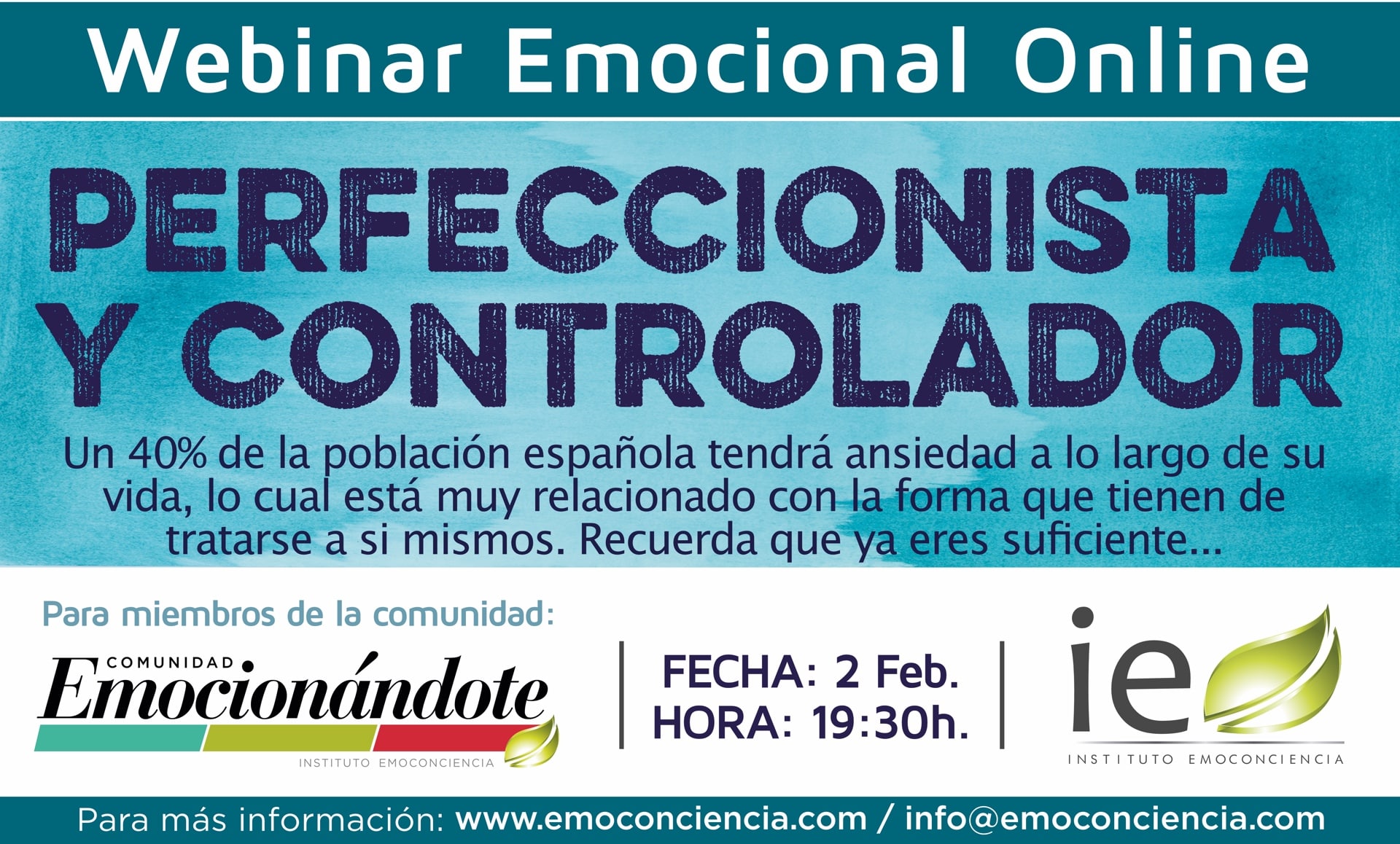 Webinar Emocional Online

PERFECCIONISTA Y CONTROLADOR

Un 40% de la población española tendrá ansiedad a lo largo de su vida, lo cual está muy relacionado con la forma que tienen de tratarse a si mismos. Recuerda que ya eres suficiente...

Para miembros de la comunidad:

COMUNIDAD
Emocionándote
INSTITUTO EMOCONCIENCIA

FECHA: 2 Feb.
HORA: 19:30h.

ie
INSTITUTO EMOCONCIENCIA

Para más información: www.emoconciencia.com / info@emoconciencia.com